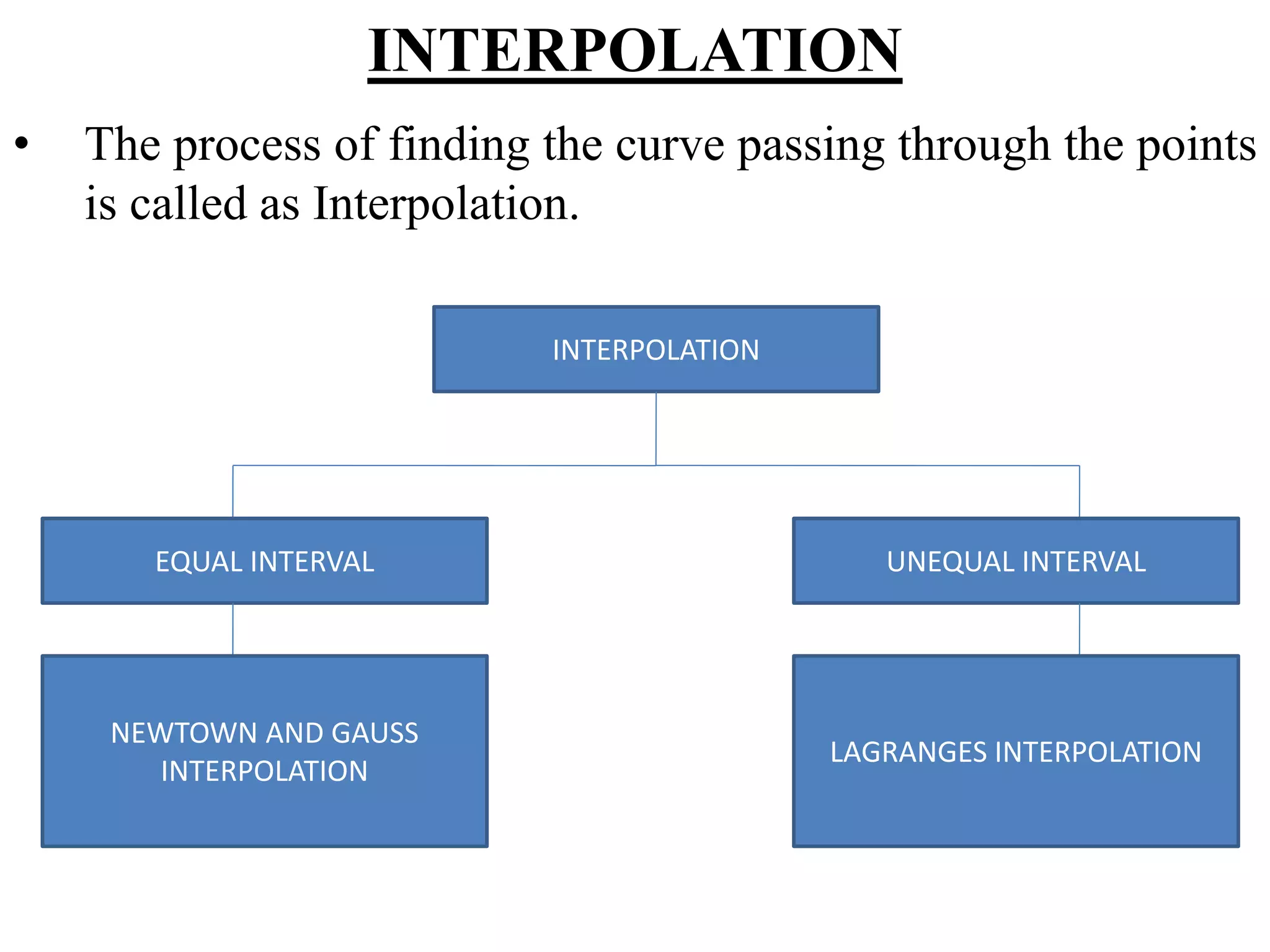 INTERPOLATION

• The process of finding the curve passing through the points is called as Interpolation.

INTERPOLATION

EQUAL INTERVAL

UNEQUAL INTERVAL

NEWTOWN AND GAUSS INTERPOLATION

LAGRANGES INTERPOLATION